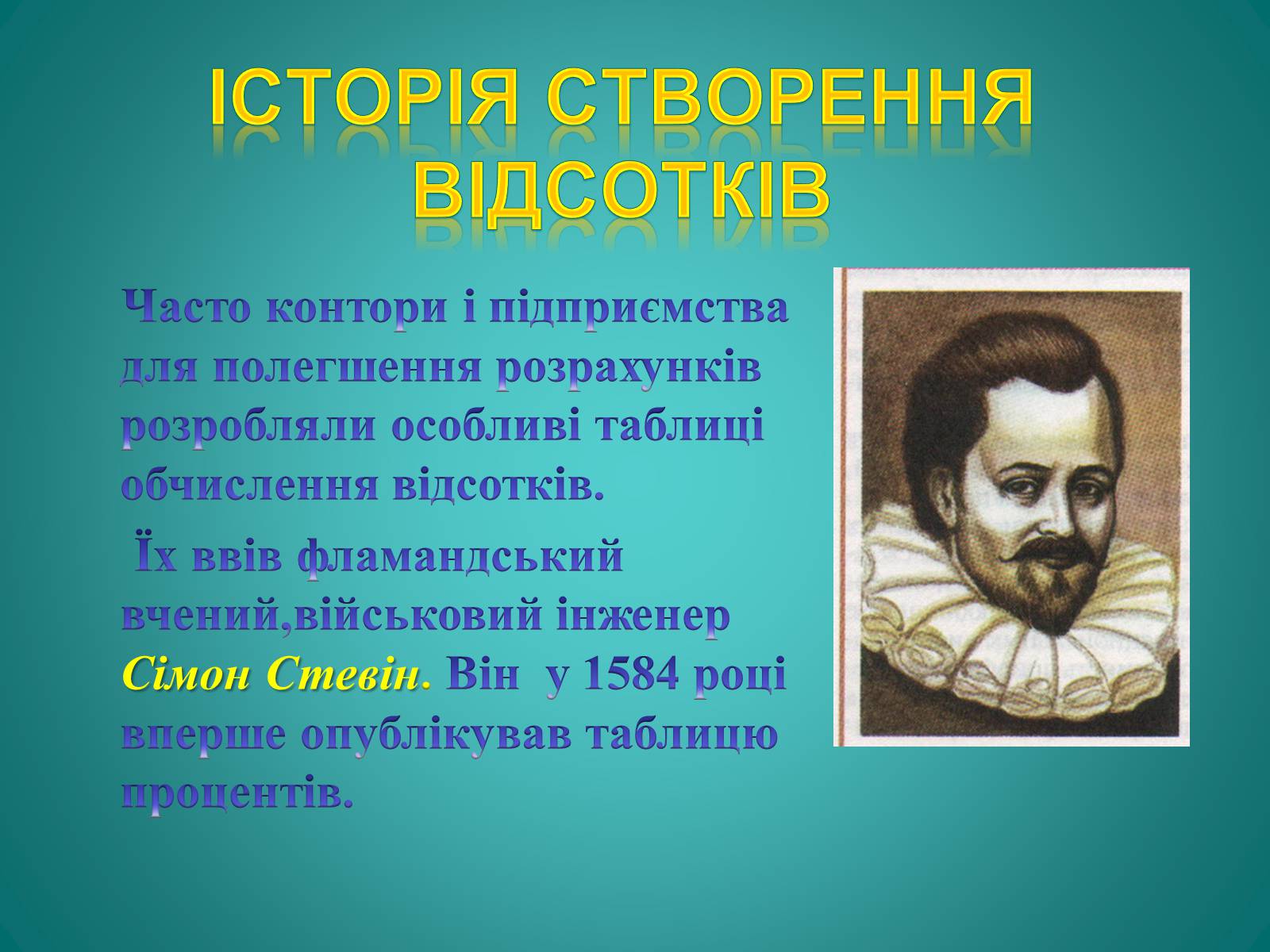 ІСТОРІЯ СТВОРЕННЯ ВІДСОТКІВ

Часто контори і підприємства для полегшення розрахунків розробляли особливі таблиці обчислення відсотків.

Їх ввів фламандський вчений,військовий інженер Сімон Стевін. Він у 1584 році вперше опублікував таблицю процентів.